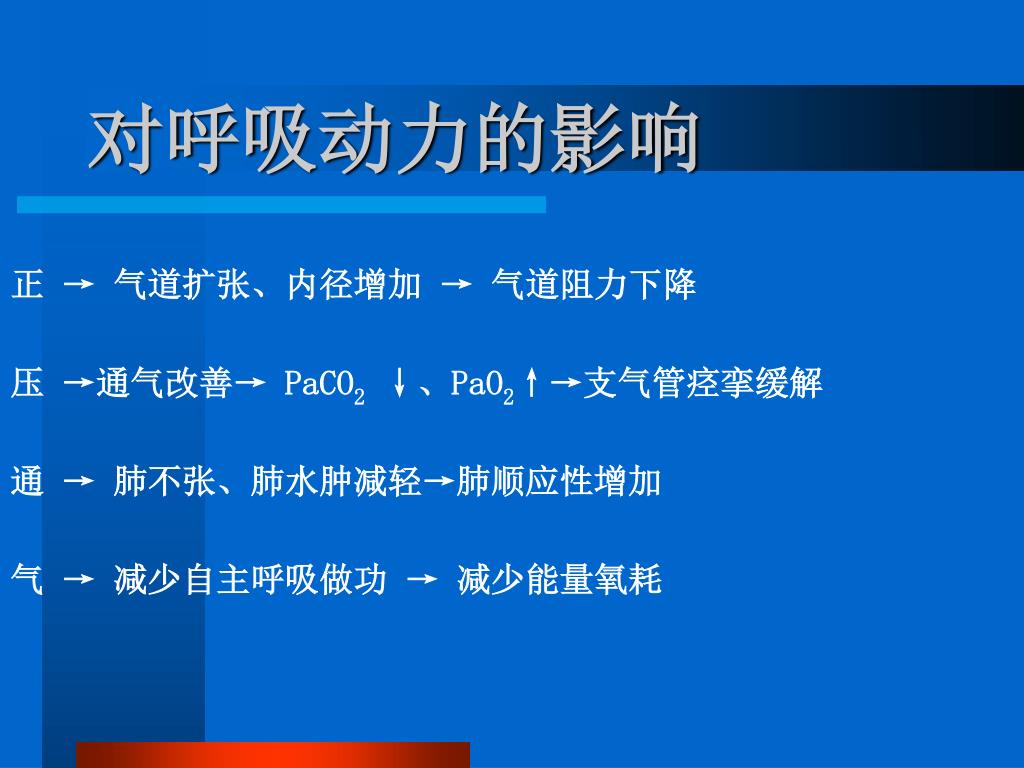 对呼吸动力的影响

正 → 气道扩张、内径增加 → 气道阻力下降

压 →通气改善→ $PaCO_2$ ↓、$PaO_2$↑→支气管痉挛缓解

通 → 肺不张、肺水肿减轻→肺顺应性增加

气 → 减少自主呼吸做功 → 减少能量氧耗